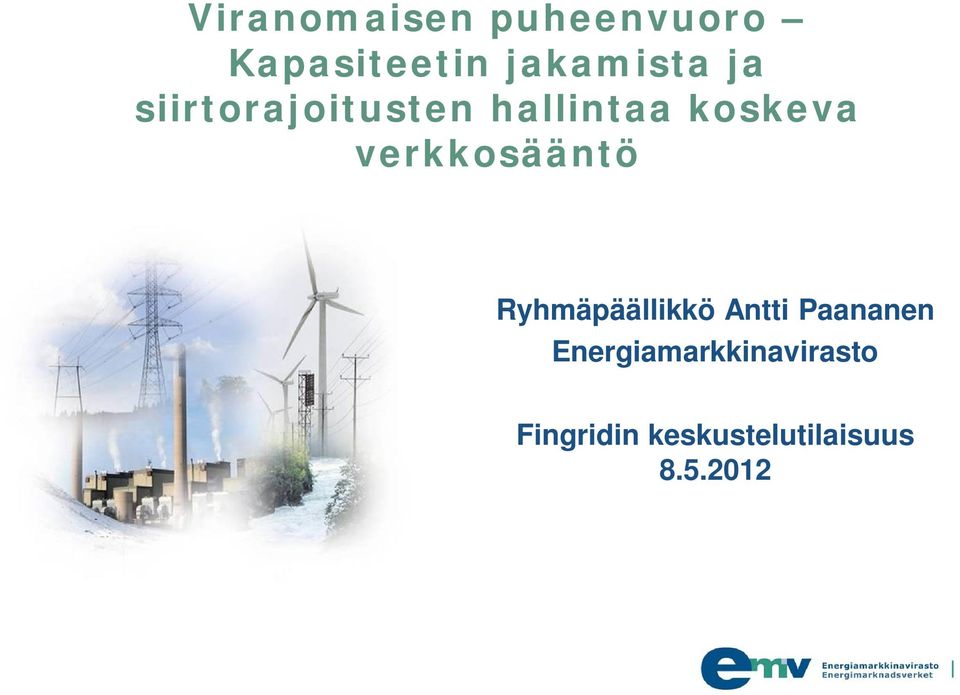 Viranomaisen puheenvuoro – Kapasiteetin jakamista ja siirtorajoitusten hallintaa koskeva verkkosääntö

Ryhmäpäällikkö Antti Paananen
Energiamarkkinavirasto

Fingridin keskustelutilaisuus
8.5.2012

emv Energiamarkkinavirasto Energimarknadsverket